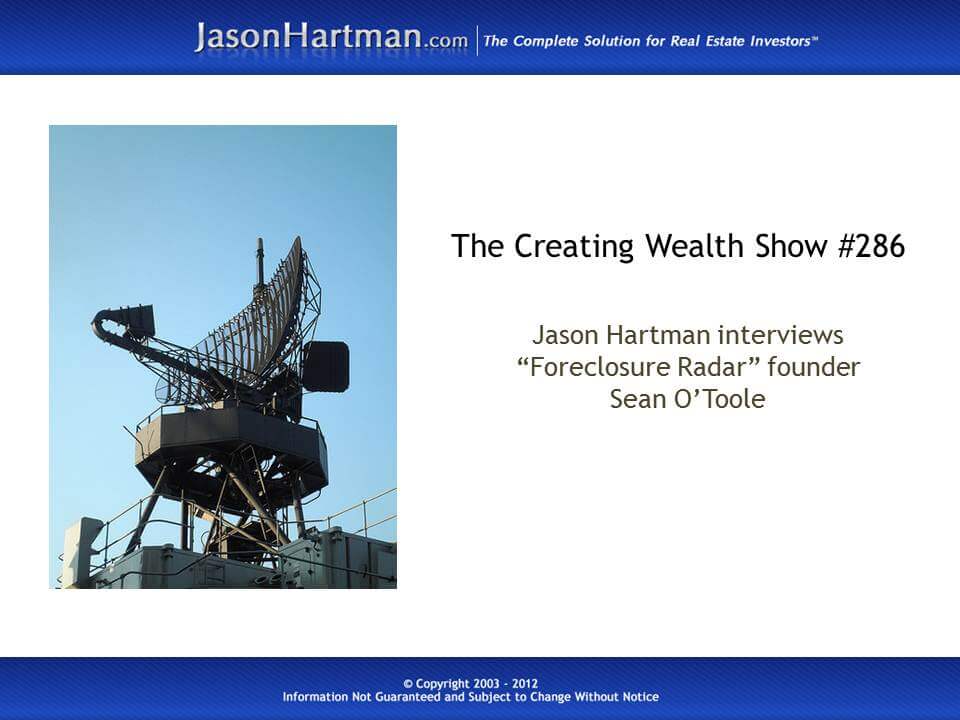 JasonHartman.com | The Complete Solution for Real Estate Investors™

The Creating Wealth Show #286

Jason Hartman interviews “Foreclosure Radar” founder Sean O’Toole

© Copyright 2003 - 2012
Information Not Guaranteed and Subject to Change Without Notice